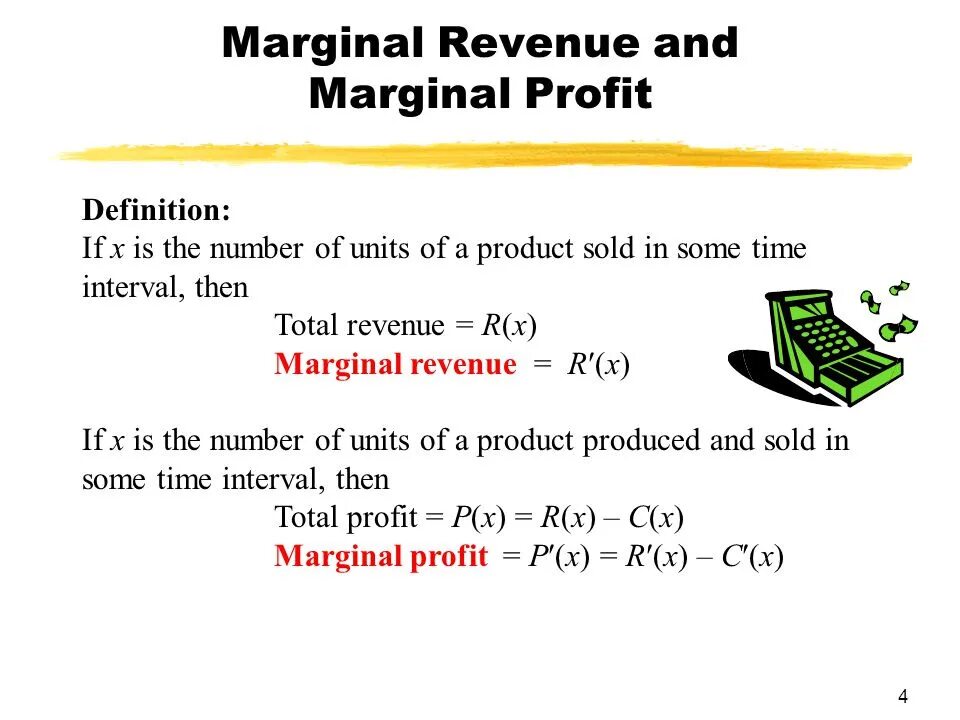 Marginal Revenue and Marginal Profit

Definition:
If $x$ is the number of units of a product sold in some time interval, then

Total revenue = $R(x)$

Marginal revenue = $R'(x)$

If $x$ is the number of units of a product produced and sold in some time interval, then

Total profit = $P(x) = R(x) - C(x)$

Marginal profit = $P'(x) = R'(x) - C'(x)$

4